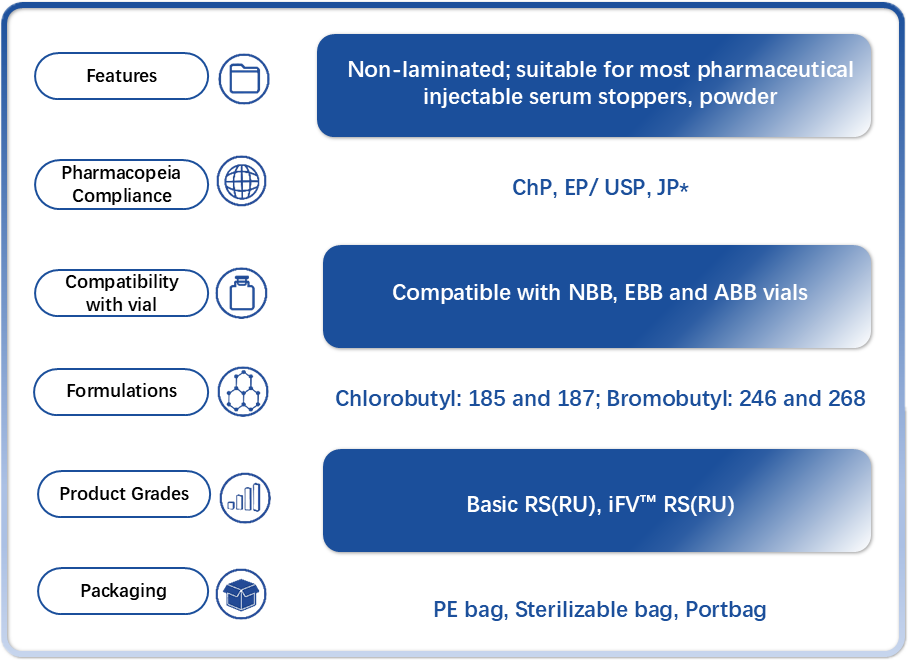 Features

Non-laminated; suitable for most pharmaceutical injectable serum stoppers, powder

Pharmacopeia Compliance

ChP, EP/ USP, JP*

Compatibility with vial

Compatible with NBB, EBB and ABB vials

Formulations

Chlorobutyl: 185 and 187; Bromobutyl: 246 and 268

Product Grades

Basic RS(RU), iFV™ RS(RU)

Packaging

PE bag, Sterilizable bag, Portbag